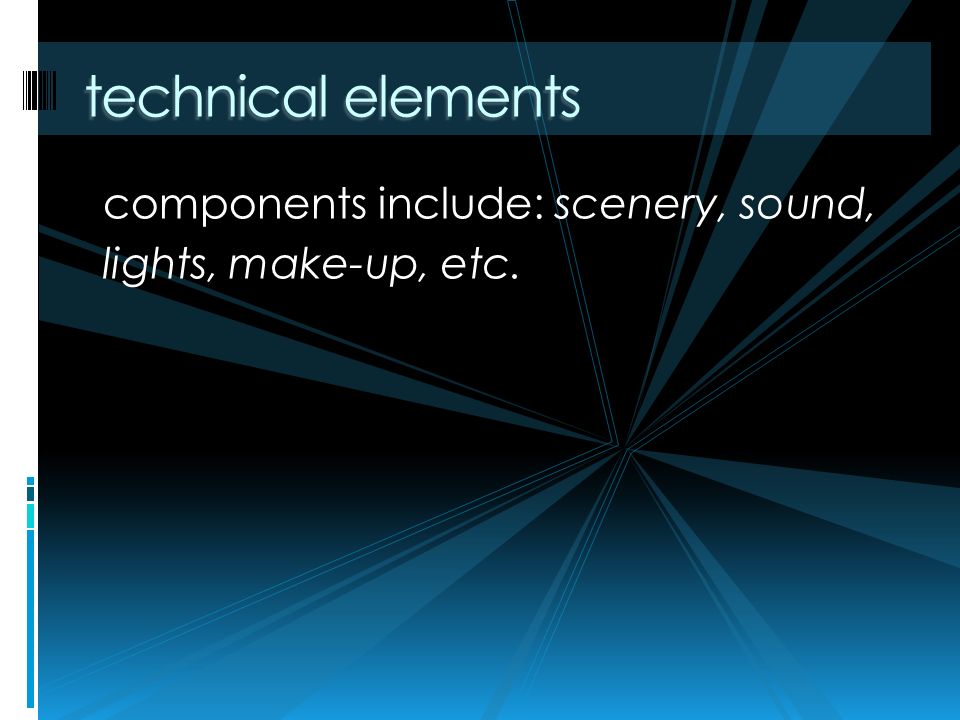 technical elements

components include: scenery, sound, lights, make-up, etc.